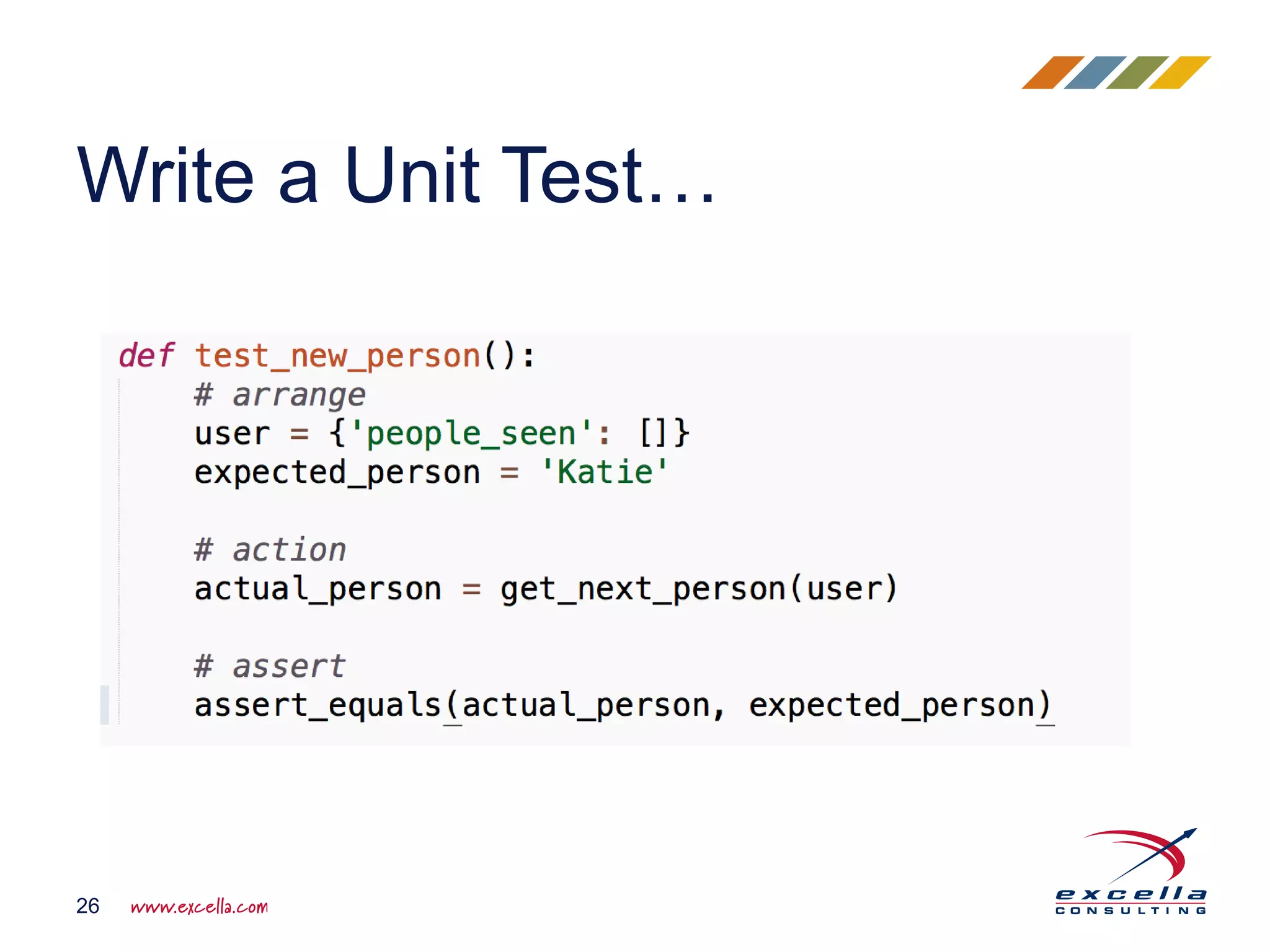 Write a Unit Test…

def test_new_person():
    # arrange
    user = {'people_seen': []}
    expected_person = 'Katie'

    # action
    actual_person = get_next_person(user)

    # assert
    assert_equals(actual_person, expected_person)

26 www.excella.com

excella CONSULTING